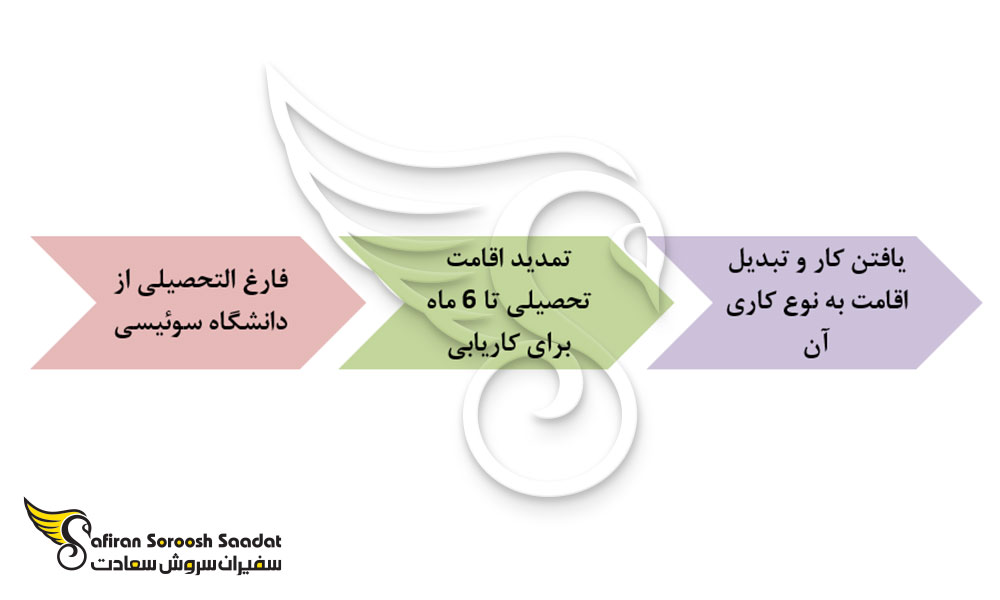 فارغ التحصیلی از دانشگاه سوئیسی

تمدید اقامت تحصیلی تا 6 ماه برای کاریابی

یافتن کار و تبدیل اقامت به نوع کاری آن

Safiran Soroosh Saadat
سفیران سروش سعادت